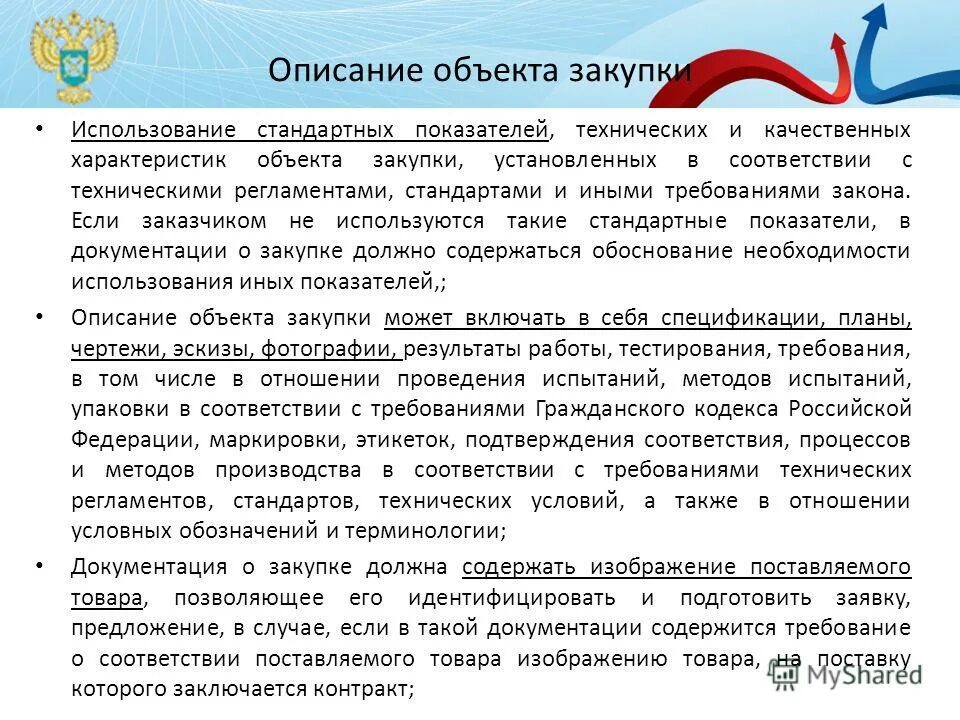 Описание объекта закупки

• Использование стандартных показателей, технических и качественных характеристик объекта закупки, установленных в соответствии с техническими регламентами, стандартами и иными требованиями закона. Если заказчиком не используются такие стандартные показатели, в документации о закупке должно содержаться обоснование необходимости использования иных показателей,;

• Описание объекта закупки может включать в себя спецификации, планы, чертежи, эскизы, фотографии, результаты работы, тестирования, требования, в том числе в отношении проведения испытаний, методов испытаний, упаковки в соответствии с требованиями Гражданского кодекса Российской Федерации, маркировки, этикеток, подтверждения соответствия, процессов и методов производства в соответствии с требованиями технических регламентов, стандартов, технических условий, а также в отношении условных обозначений и терминологии;

• Документация о закупке должна содержать изображение поставляемого товара, позволяющее его идентифицировать и подготовить заявку, предложение, в случае, если в такой документации содержится требование о соответствии поставляемого товара изображению товара, на поставку которого заключается контракт;

MyShared